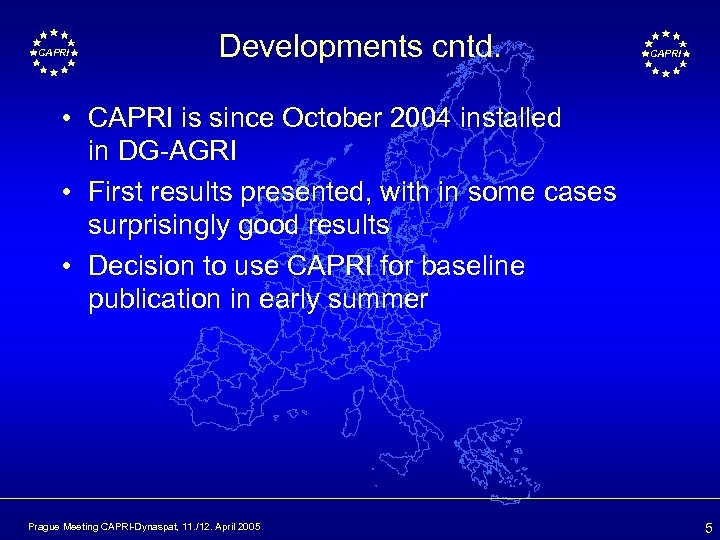 CAPRI

Developments cntd.

CAPRI

• CAPRI is since October 2004 installed in DG-AGRI

• First results presented, with in some cases surprisingly good results

• Decision to use CAPRI for baseline publication in early summer

Prague Meeting CAPRI-Dynaspat, 11./12. April 2005

5